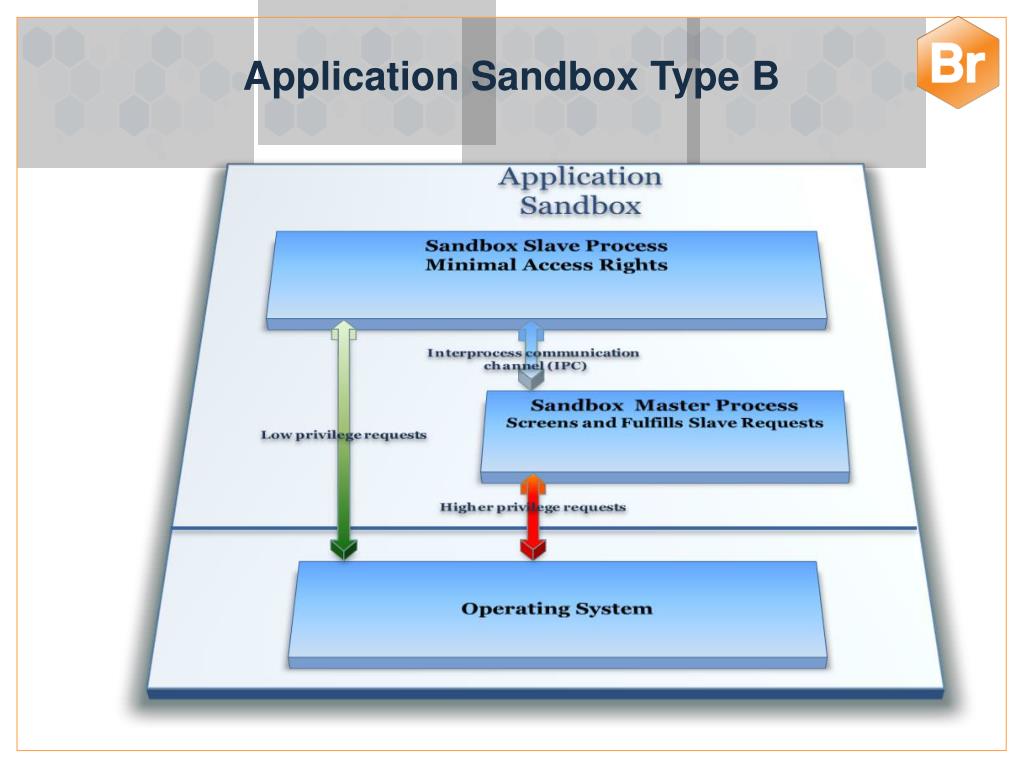 Application Sandbox Type B

Br

Application Sandbox

Sandbox Slave Process
Minimal Access Rights

Interprocess communication channel (IPC)

Sandbox Master Process
Screens and Fulfills Slave Requests

Low privilege requests

Higher privilege requests

Operating System